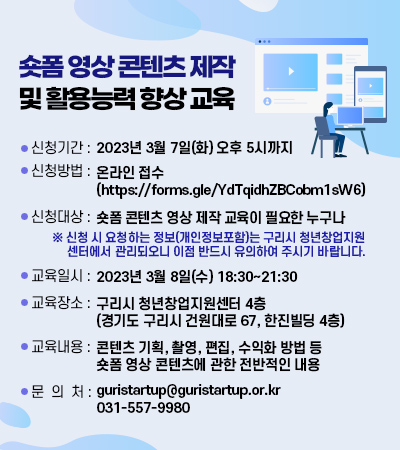 숏폼 영상 콘텐츠 제작 및 활용능력 향상 교육

● 신청기간 : 2023년 3월 7일(화) 오후 5시까지

● 신청방법 : 온라인 접수 (https://forms.gle/YdTqidhZBCobm1sW6)

● 신청대상 : 숏폼 콘텐츠 영상 제작 교육이 필요한 누구나

※ 신청 시 요청하는 정보(개인정보포함)는 구리시 청년창업지원센터에서 관리되오니 이점 반드시 유의하여 주시기 바랍니다.

● 교육일시 : 2023년 3월 8일(수) 18:30~21:30

● 교육장소 : 구리시 청년창업지원센터 4층 (경기도 구리시 건원대로 67, 한진빌딩 4층)

● 교육내용 : 콘텐츠 기획, 촬영, 편집, 수익화 방법 등 숏폼 영상 콘텐츠에 관한 전반적인 내용

● 문 의 처 : guristartup@guristartup.or.kr 031-557-9980